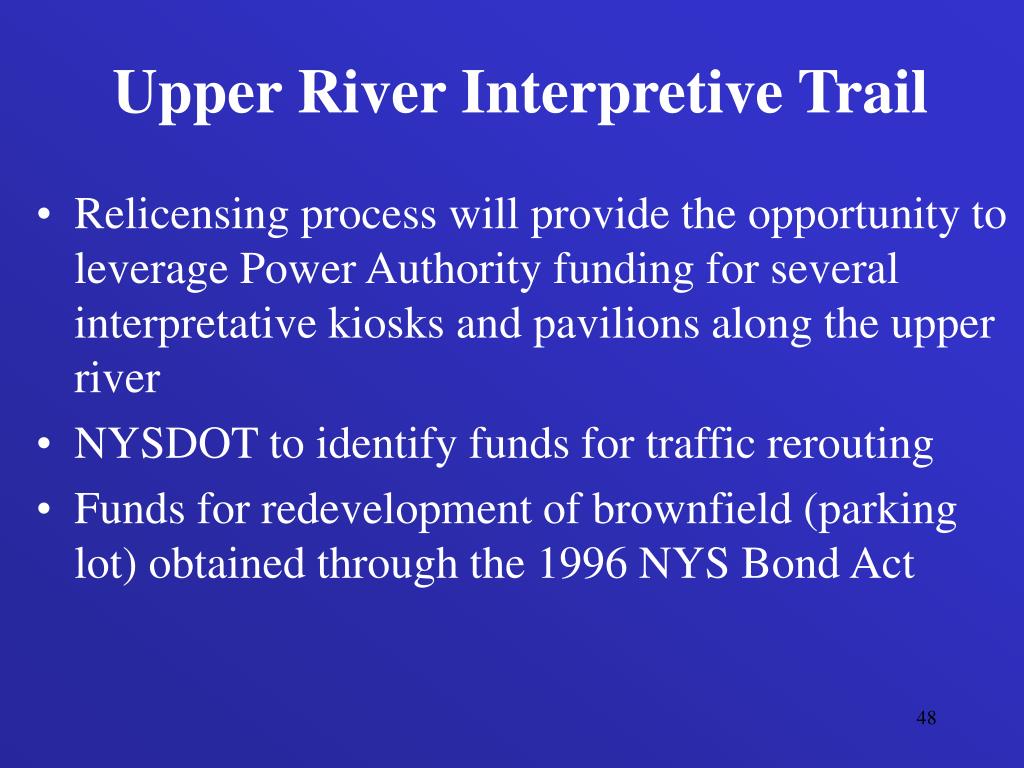 Upper River Interpretive Trail

• Relicensing process will provide the opportunity to leverage Power Authority funding for several interpretative kiosks and pavilions along the upper river
• NYSDOT to identify funds for traffic rerouting
• Funds for redevelopment of brownfield (parking lot) obtained through the 1996 NYS Bond Act

48